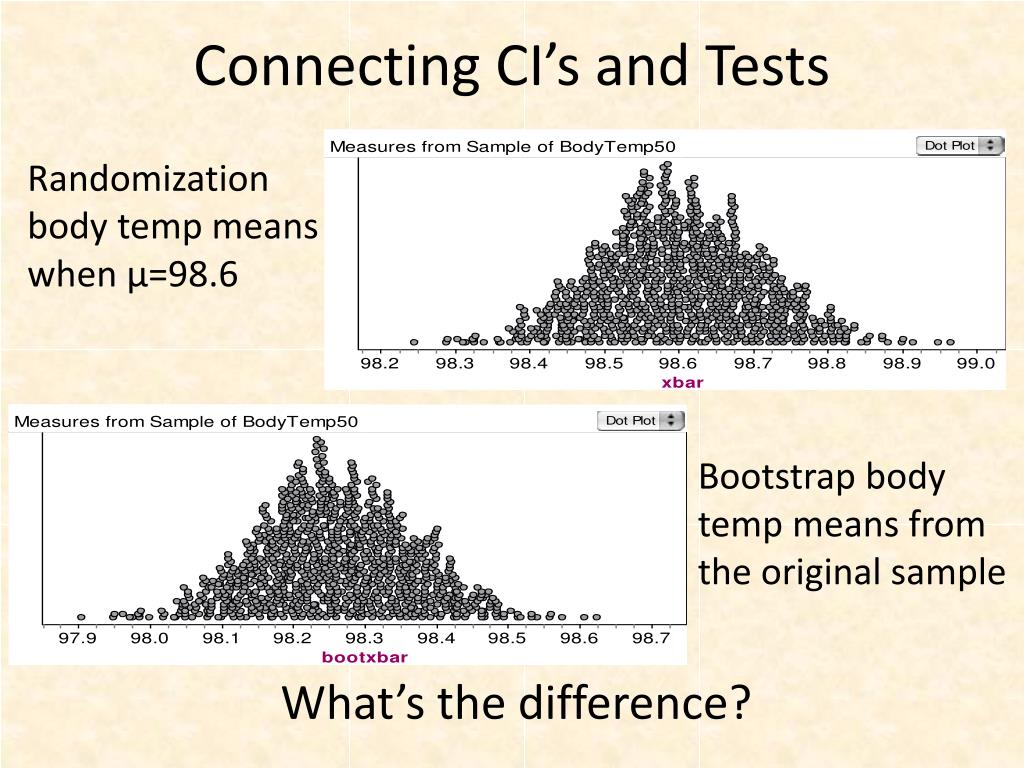 Connecting CI's and Tests

Randomization body temp means when μ=98.6

Measures from Sample of BodyTemp50

Dot Plot

98.2 98.3 98.4 98.5 98.6 98.7 98.8 98.9 99.0

xbar

Measures from Sample of BodyTemp50

Dot Plot

97.9 98.0 98.1 98.2 98.3 98.4 98.5 98.6 98.7

bootxbar

Bootstrap body temp means from the original sample

What's the difference?